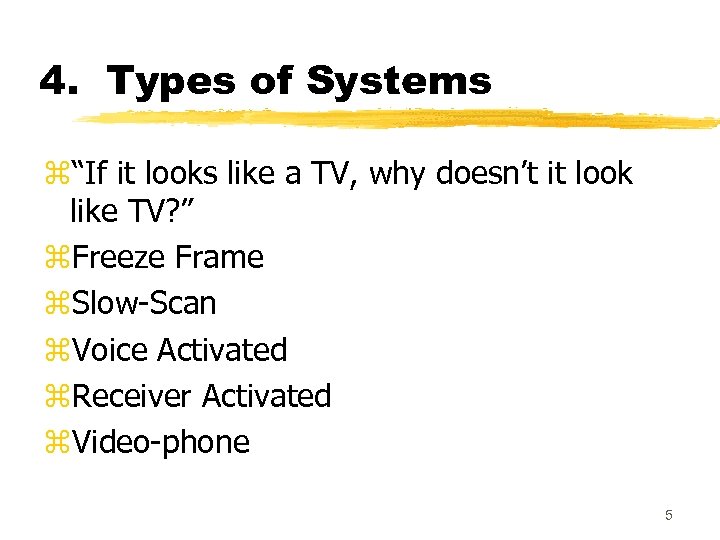 4. Types of Systems

⌘“If it looks like a TV, why doesn’t it look like TV?”
⌘Freeze Frame
⌘Slow-Scan
⌘Voice Activated
⌘Receiver Activated
⌘Video-phone

5